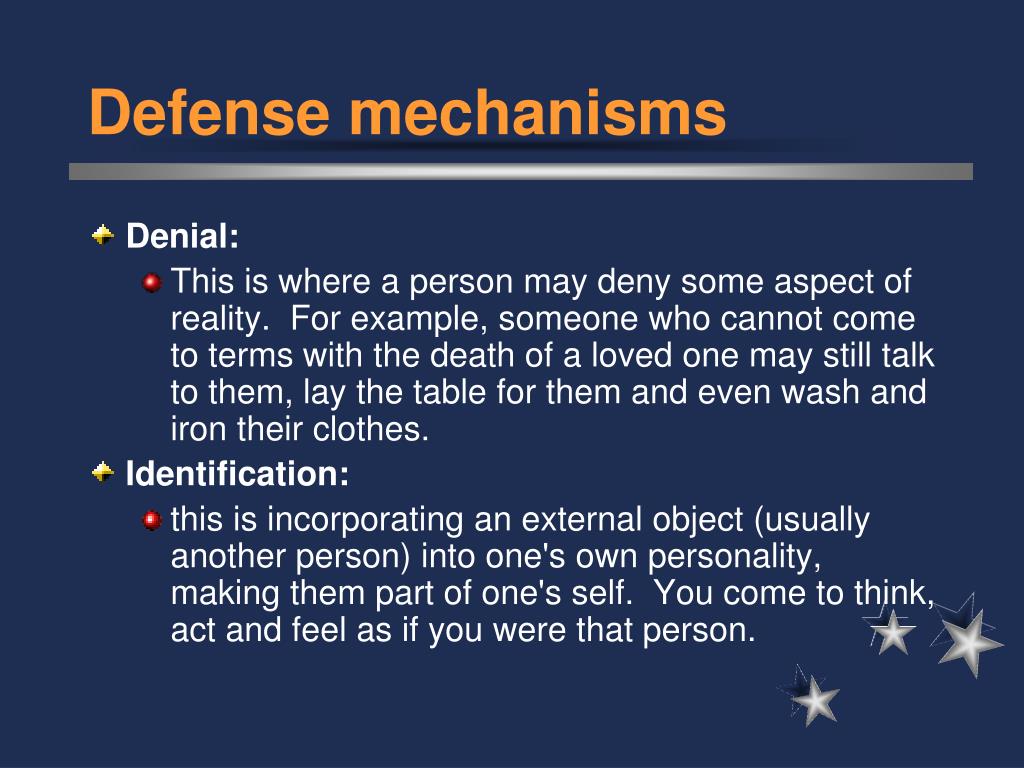 Defense mechanisms

Denial:

This is where a person may deny some aspect of reality. For example, someone who cannot come to terms with the death of a loved one may still talk to them, lay the table for them and even wash and iron their clothes.

Identification:

this is incorporating an external object (usually another person) into one's own personality, making them part of one's self. You come to think, act and feel as if you were that person.